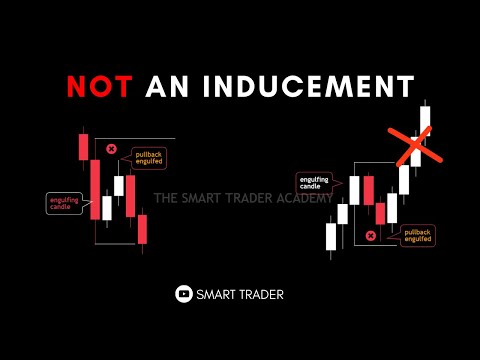 NOT AN INDUCEMENT

pullback engulfed

engulfing candle

THE SMART TRADER ACADEMY

engulfing candle

pullback engulfed

SMART TRADER